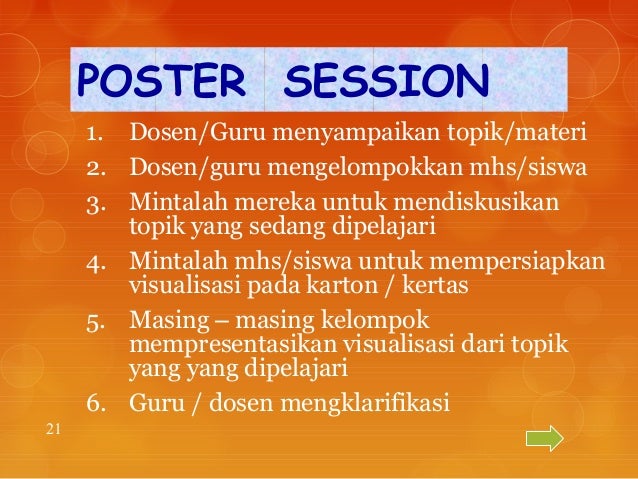 POSTER SESSION

1. Dosen/Guru menyampaikan topik/materi
2. Dosen/guru mengelompokkan mhs/siswa
3. Mintalah mereka untuk mendiskusikan topik yang sedang dipelajari
4. Mintalah mhs/siswa untuk mempersiapkan visualisasi pada karton / kertas
5. Masing – masing kelompok mempresentasikan visualisasi dari topik yang yang dipelajari
6. Guru / dosen mengklarifikasi

21